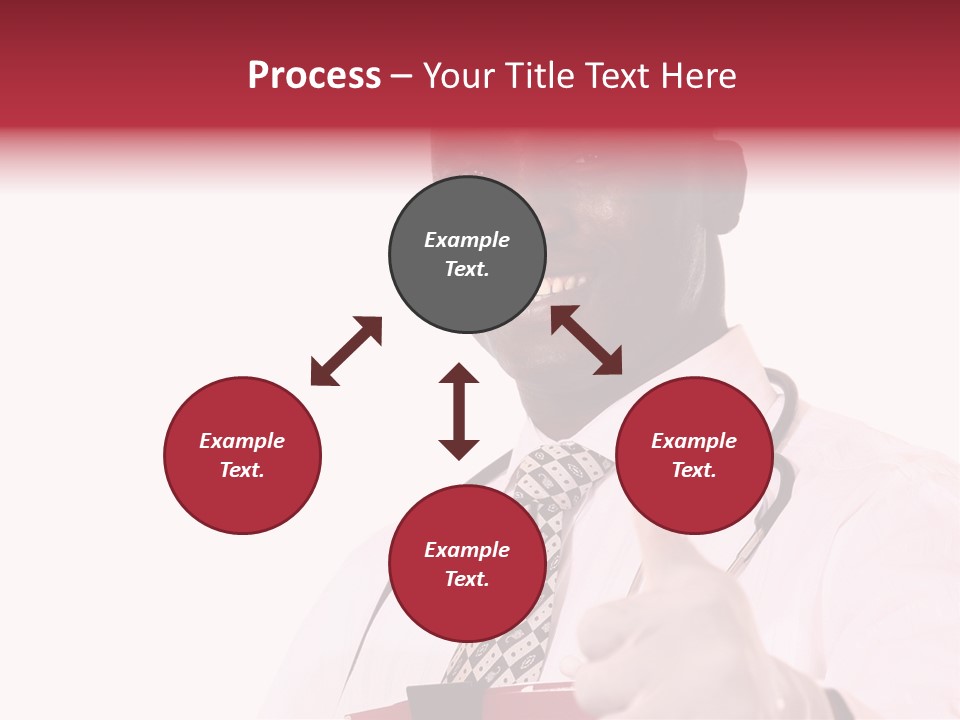 Process – Your Title Text Here

Example Text.

Example Text.

Example Text.

Example Text.